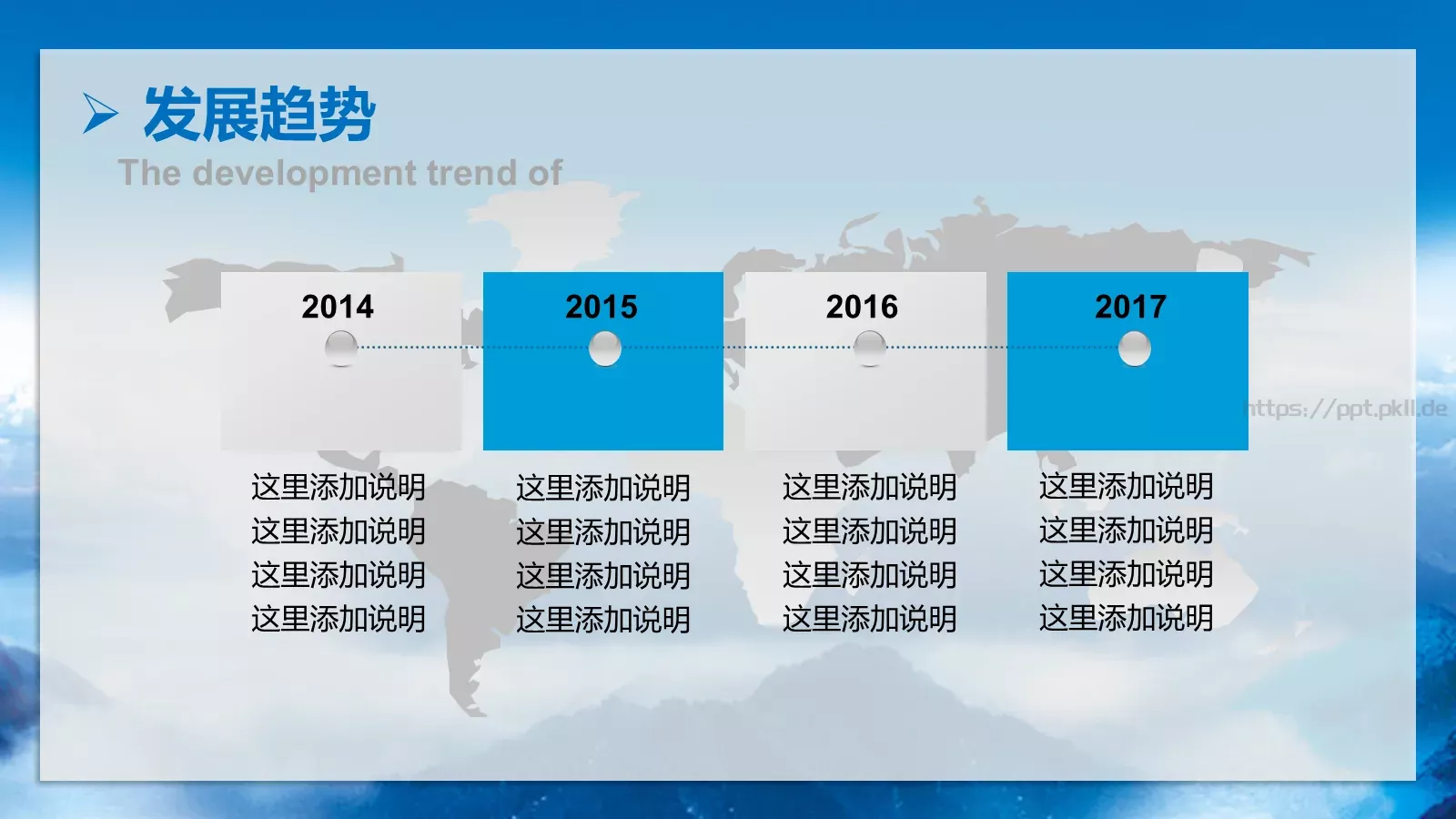 发展趋势
The development trend of

2014

这里添加说明
这里添加说明
这里添加说明
这里添加说明

2015

这里添加说明
这里添加说明
这里添加说明
这里添加说明

2016

这里添加说明
这里添加说明
这里添加说明
这里添加说明

2017

这里添加说明
这里添加说明
这里添加说明
这里添加说明

https://ppt.pkll.de